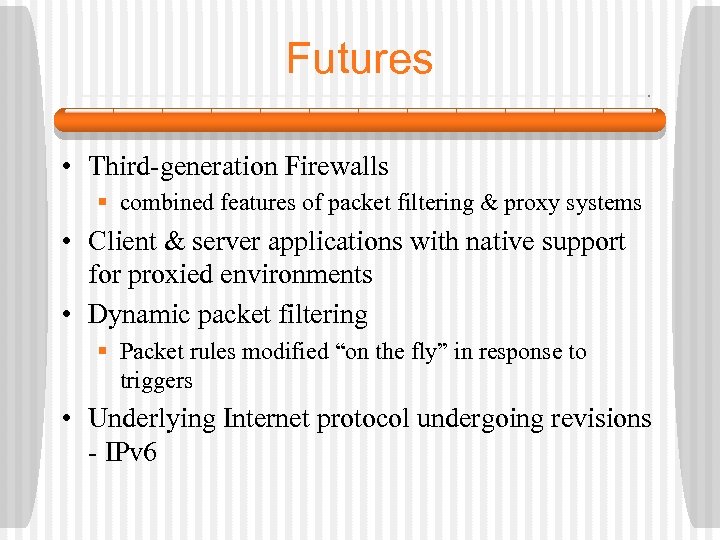 Futures

• Third-generation Firewalls
 ▪ combined features of packet filtering & proxy systems
• Client & server applications with native support for proxied environments
• Dynamic packet filtering
 ▪ Packet rules modified “on the fly” in response to triggers
• Underlying Internet protocol undergoing revisions - IPv6